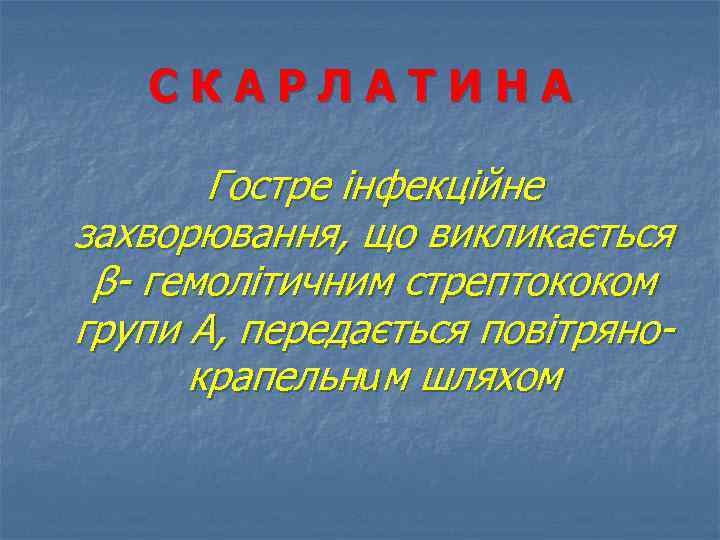 С К А Р Л А Т И Н А

Гостре інфекційне захворювання, що викликається β- гемолітичним стрептококом групи А, передається повітряно-крапельним шляхом